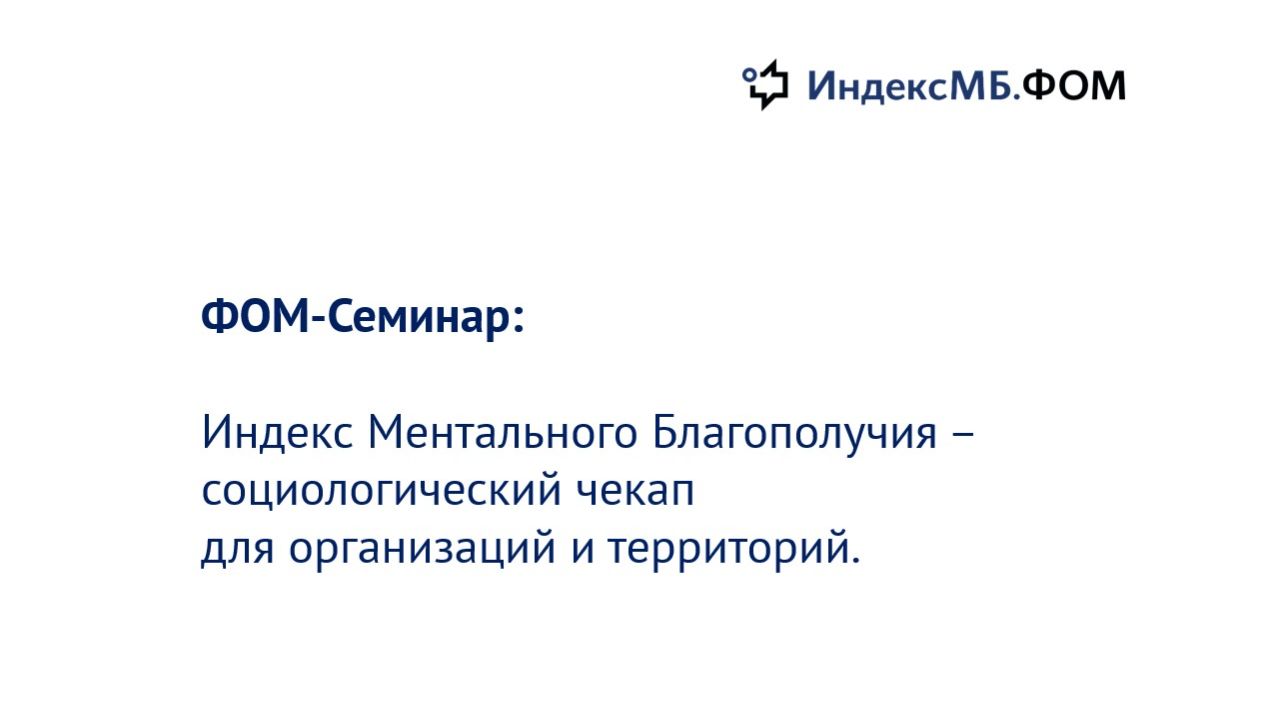 ИндексМБ.ФОМ

ФОМ-Семинар:

Индекс Ментального Благополучия – социологический чекап для организаций и территорий.